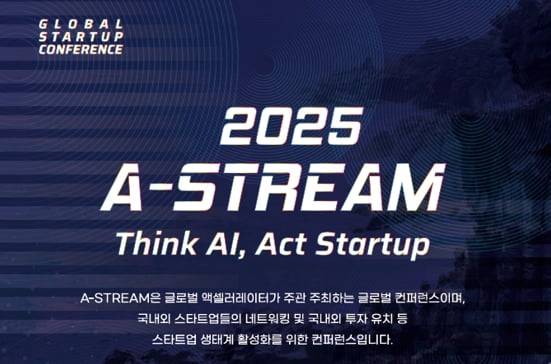 GLOBAL STARTUP CONFERENCE

2025
A-STREAM
Think AI, Act Startup

A-STREAM은 글로벌 액셀러레이터가 주관 주최하는 글로벌 컨퍼런스이며,
국내외 스타트업들의 네트워킹 및 국내외 투자 유치 등
스타트업 생태계 활성화를 위한 컨퍼런스입니다.